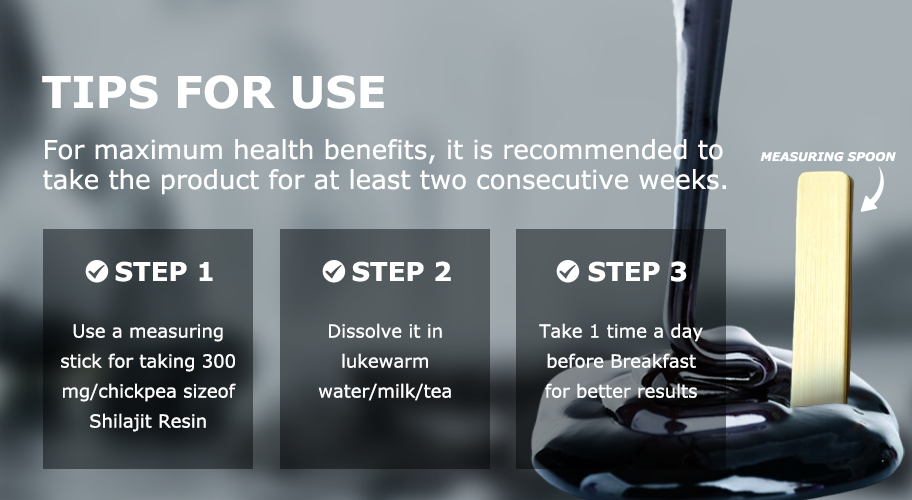 TIPS FOR USE

For maximum health benefits, it is recommended to take the product for at least two consecutive weeks.

MEASURING SPOON

STEP 1

Use a measuring stick for taking 300 mg/chickpea sizeof Shilajit Resin

STEP 2

Dissolve it in lukewarm water/milk/tea

STEP 3

Take 1 time a day before Breakfast for better results